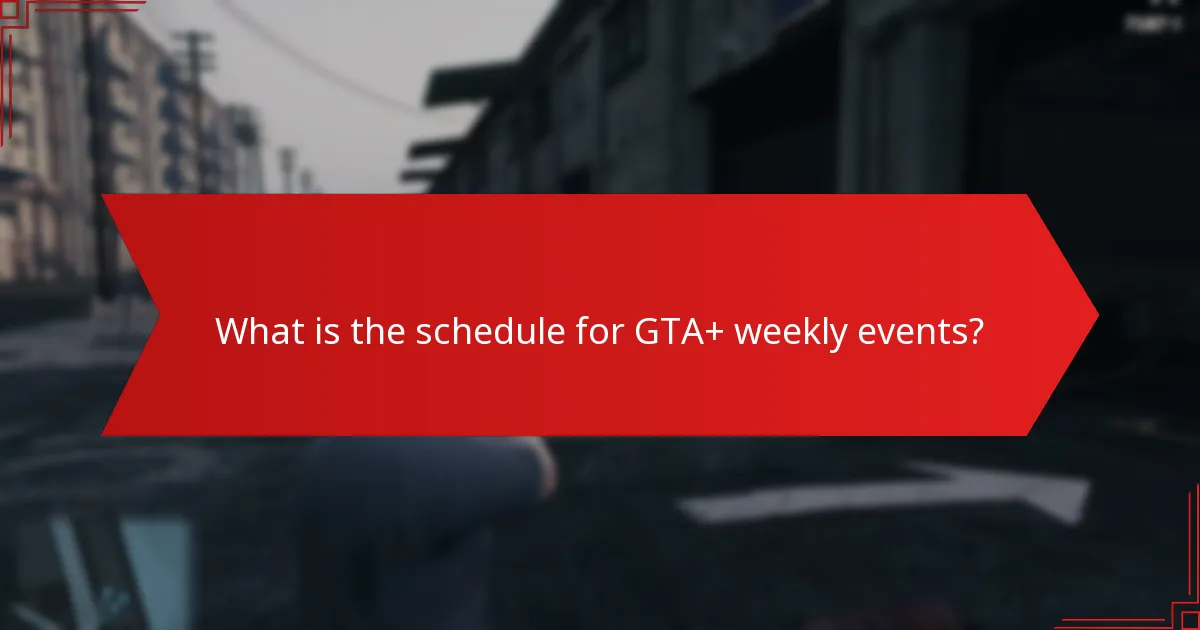 What is the schedule for GTA+ weekly events?